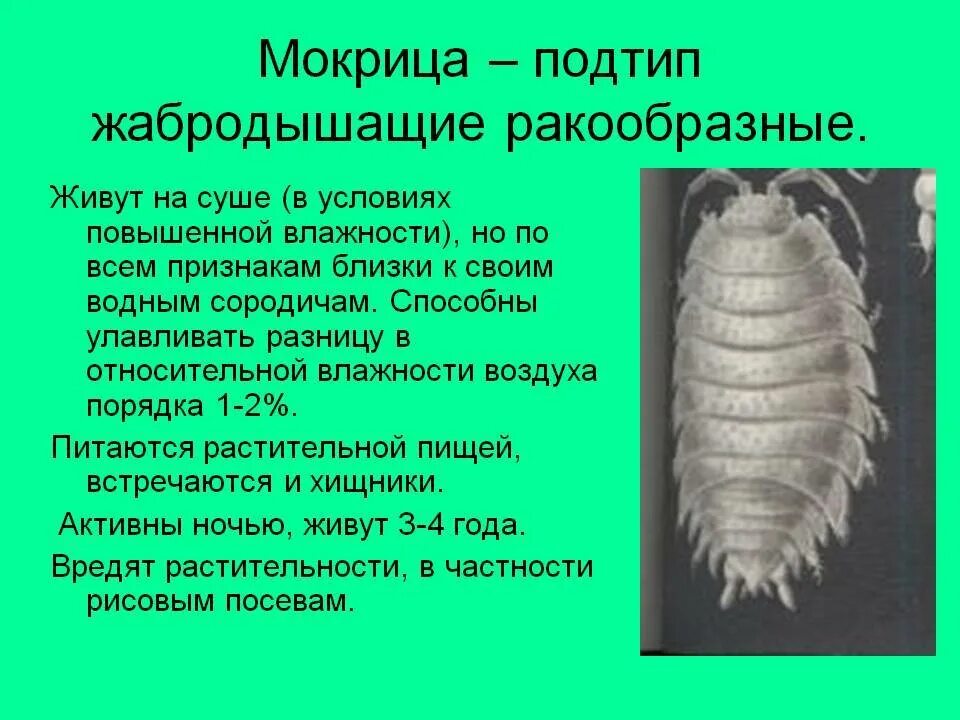 Мокрица – подтип жабродышащие ракообразные.

Живут на суше (в условиях повышенной влажности), но по всем признакам близки к своим водным сородичам. Способны улавливать разницу в относительной влажности воздуха порядка 1-2%.

Питаются растительной пищей, встречаются и хищники.

Активны ночью, живут 3-4 года.

Вредят растительности, в частности рисовым посевам.